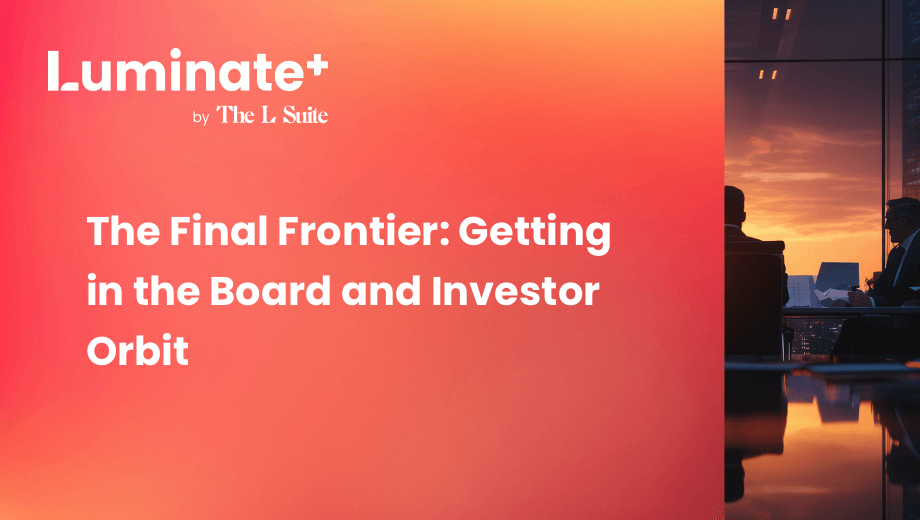 Luminate+
by The L Suite

The Final Frontier: Getting in the Board and Investor Orbit